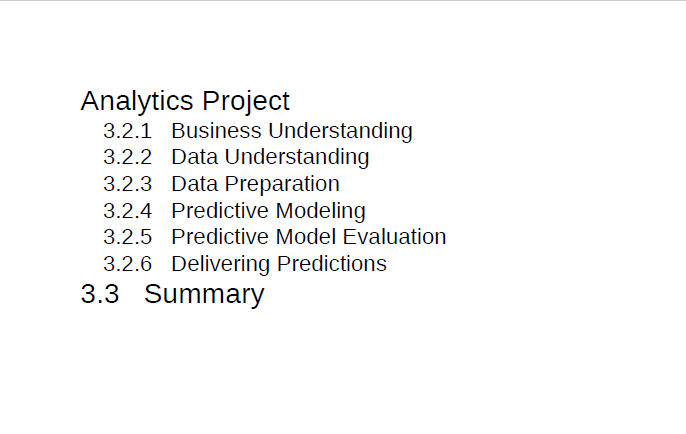 Analytics Project
3.2.1 Business Understanding
3.2.2 Data Understanding
3.2.3 Data Preparation
3.2.4 Predictive Modeling
3.2.5 Predictive Model Evaluation
3.2.6 Delivering Predictions
3.3 Summary